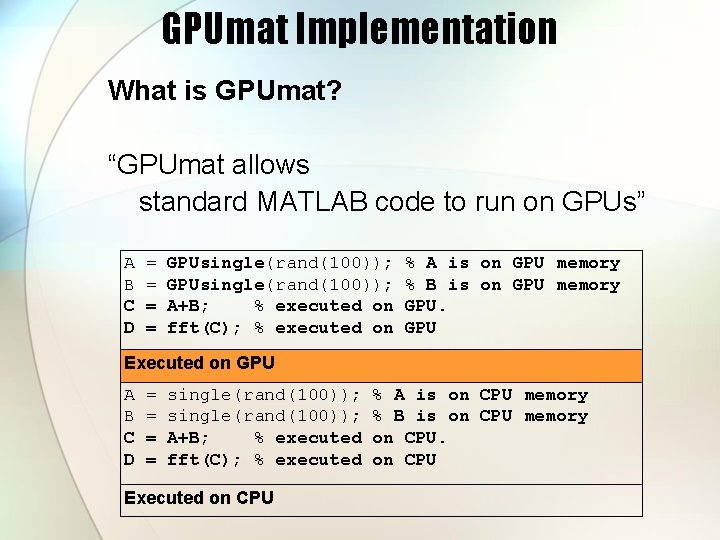 GPUmat Implementation

What is GPUmat?

“GPUmat allows standard MATLAB code to run on GPUs”

A = GPUsingle(rand(100)); % A is on GPU memory
B = GPUsingle(rand(100)); % B is on GPU memory
C = A+B; % executed on GPU.
D = fft(C); % executed on GPU

Executed on GPU

A = single(rand(100)); % A is on CPU memory
B = single(rand(100)); % B is on CPU memory
C = A+B; % executed on CPU.
D = fft(C); % executed on CPU

Executed on CPU